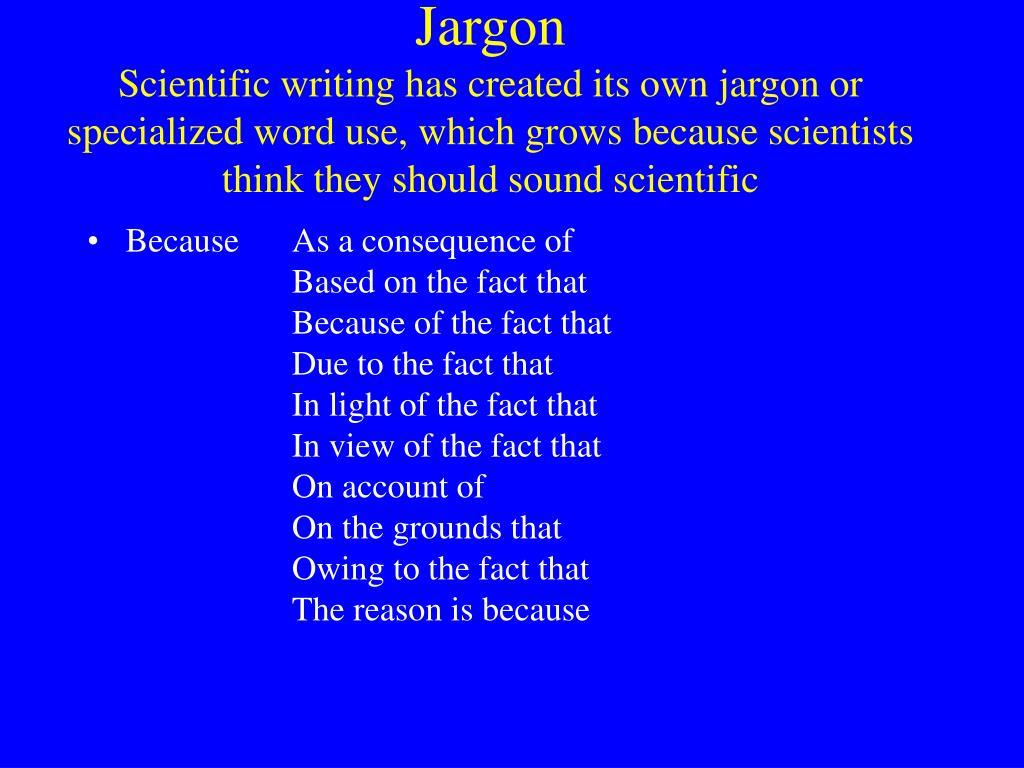 Jargon
Scientific writing has created its own jargon or specialized word use, which grows because scientists think they should sound scientific

• Because As a consequence of
Based on the fact that
Because of the fact that
Due to the fact that
In light of the fact that
In view of the fact that
On account of
On the grounds that
Owing to the fact that
The reason is because